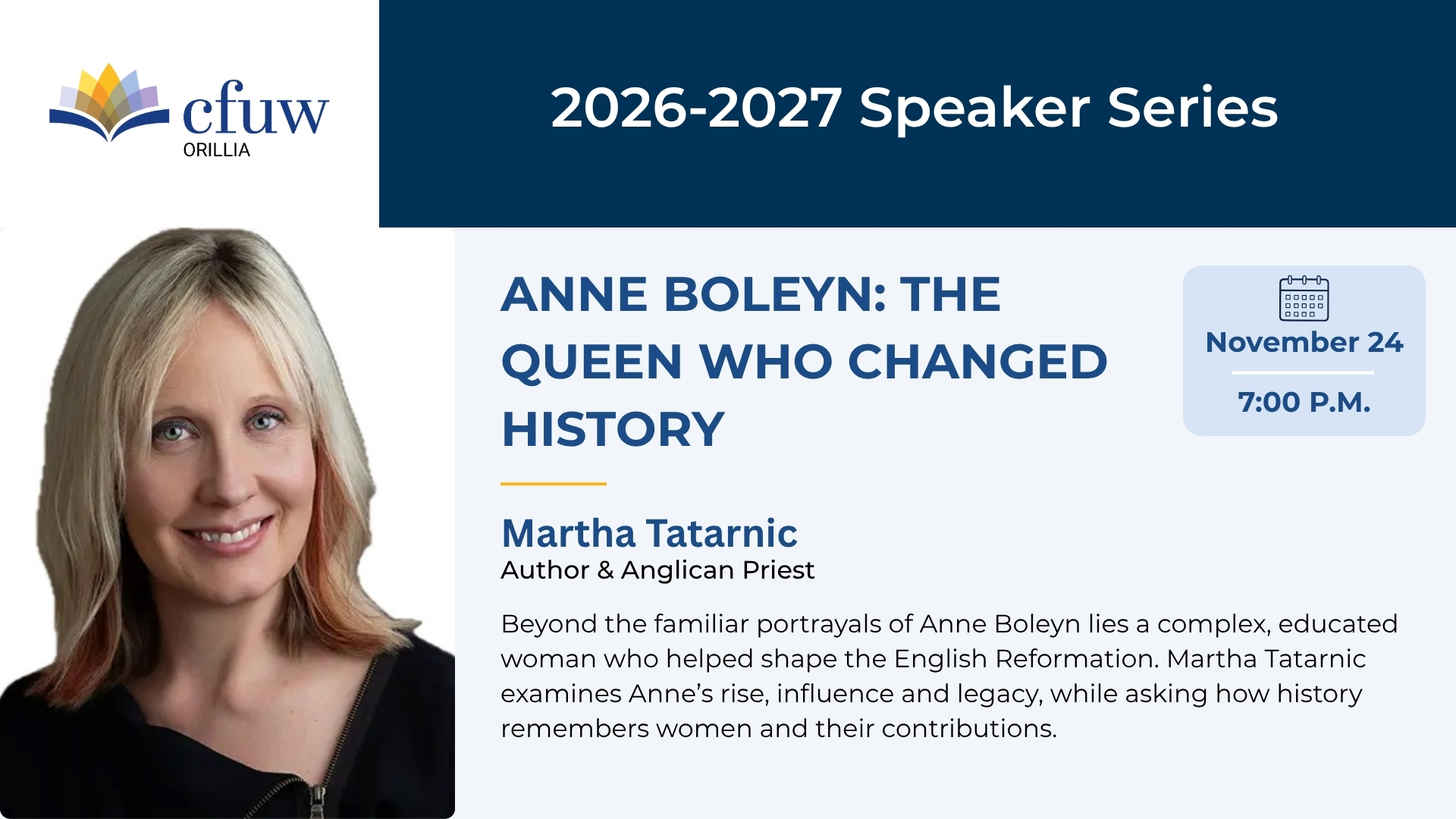 cfuw
ORILLIA

2026-2027 Speaker Series

ANNE BOLEYN: THE QUEEN WHO CHANGED HISTORY

November 24

7:00 P.M.

Martha Tatarnic
Author & Anglican Priest

Beyond the familiar portrayals of Anne Boleyn lies a complex, educated woman who helped shape the English Reformation. Martha Tatarnic examines Anne's rise, influence and legacy, while asking how history remembers women and their contributions.